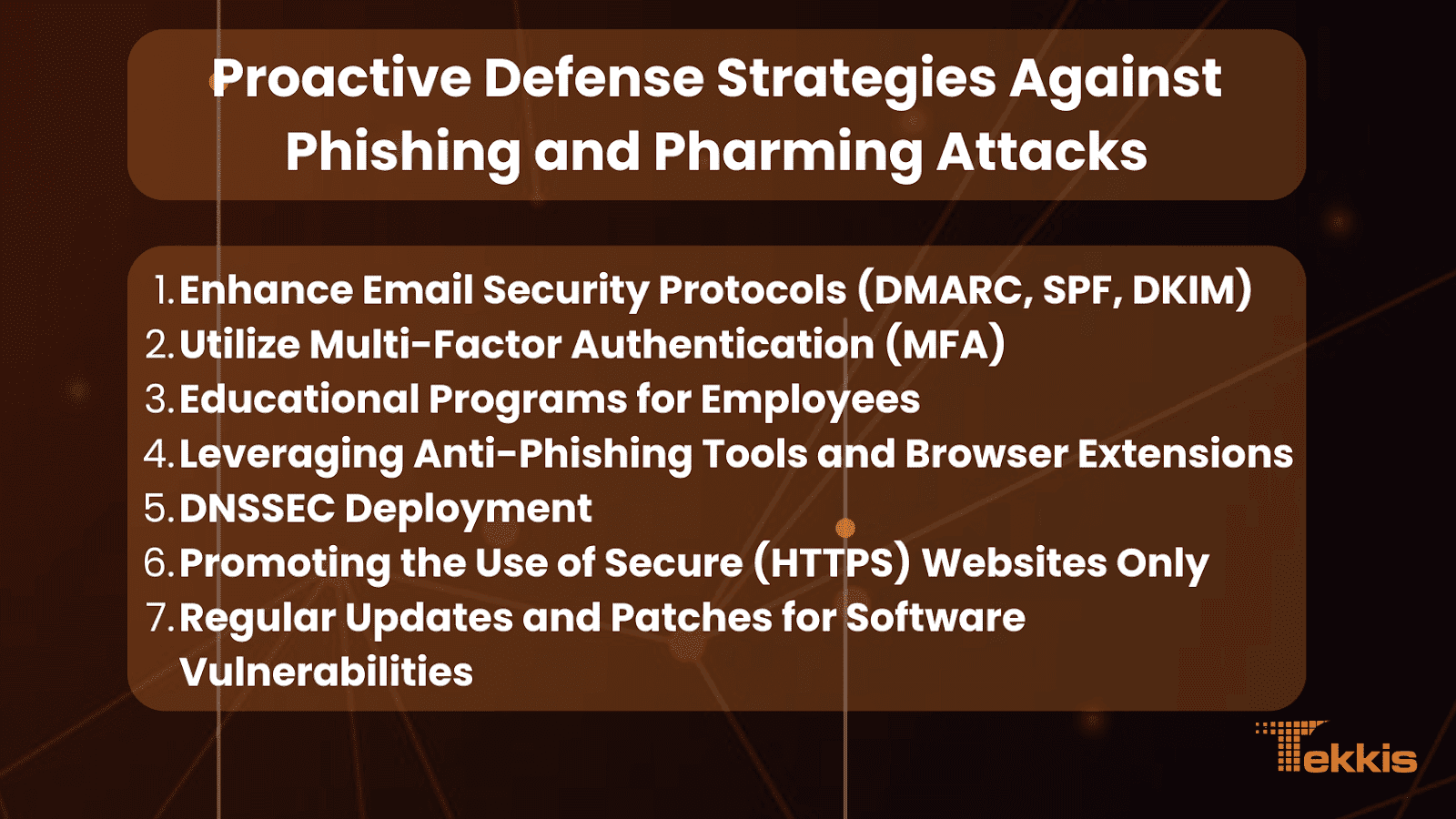 Proactive Defense Strategies Against Phishing and Pharming Attacks

1. Enhance Email Security Protocols (DMARC, SPF, DKIM)
2. Utilize Multi-Factor Authentication (MFA)
3. Educational Programs for Employees
4. Leveraging Anti-Phishing Tools and Browser Extensions
5. DNSSEC Deployment
6. Promoting the Use of Secure (HTTPS) Websites Only
7. Regular Updates and Patches for Software Vulnerabilities

Tekkis